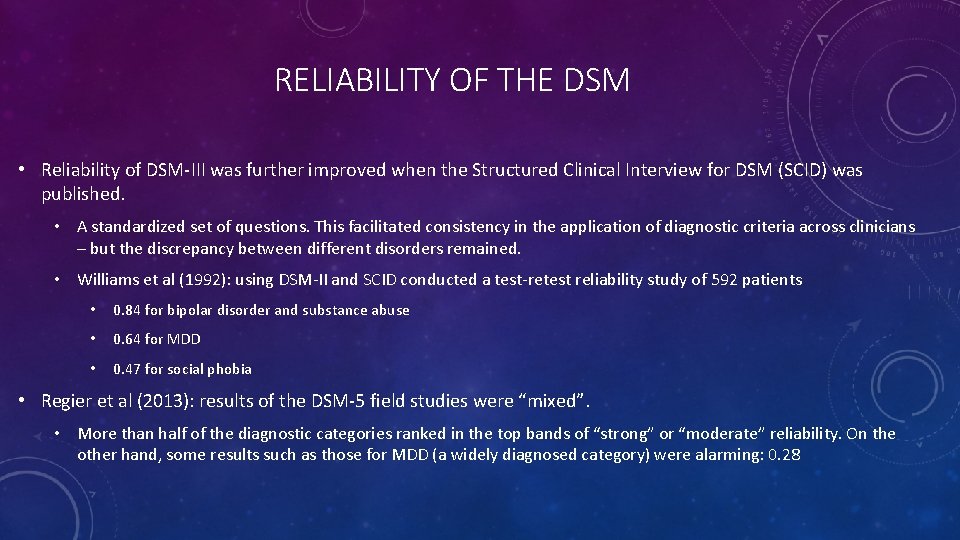 RELIABILITY OF THE DSM

• Reliability of DSM-III was further improved when the Structured Clinical Interview for DSM (SCID) was published.

• A standardized set of questions. This facilitated consistency in the application of diagnostic criteria across clinicians – but the discrepancy between different disorders remained.

• Williams et al (1992): using DSM-II and SCID conducted a test-retest reliability study of 592 patients

• 0.84 for bipolar disorder and substance abuse

• 0.64 for MDD

• 0.47 for social phobia

• Regier et al (2013): results of the DSM-5 field studies were "mixed".

• More than half of the diagnostic categories ranked in the top bands of "strong" or "moderate" reliability. On the other hand, some results such as those for MDD (a widely diagnosed category) were alarming: 0.28